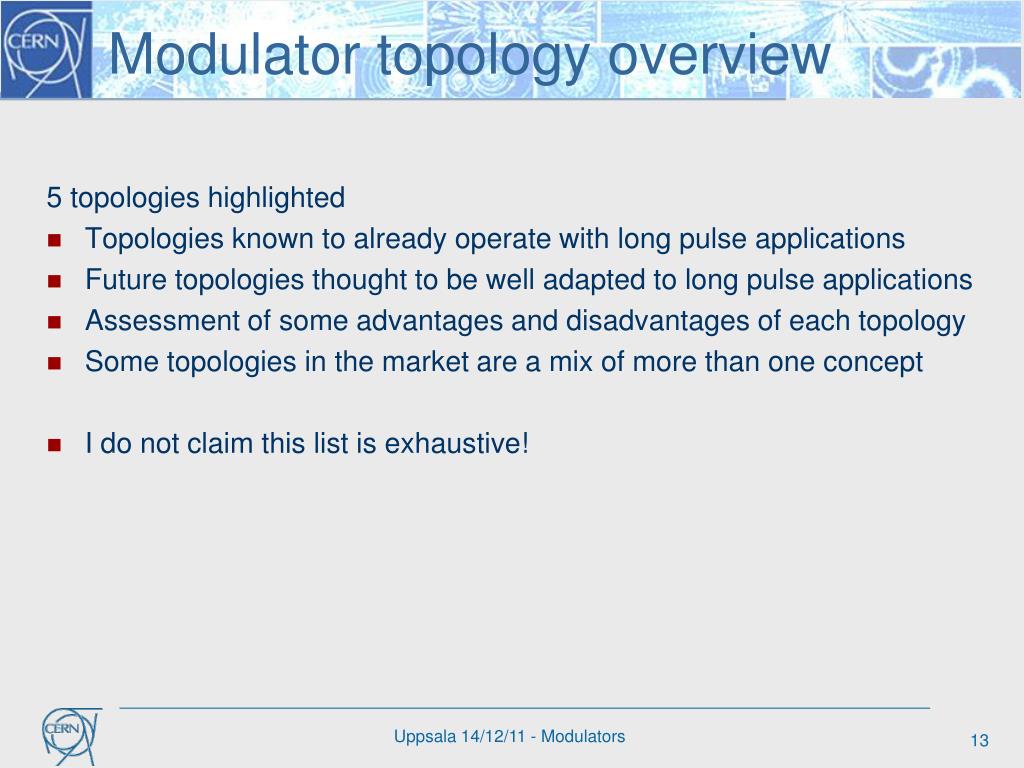 CERN

Modulator topology overview

5 topologies highlighted

- Topologies known to already operate with long pulse applications
- Future topologies thought to be well adapted to long pulse applications
- Assessment of some advantages and disadvantages of each topology
- Some topologies in the market are a mix of more than one concept

- I do not claim this list is exhaustive!

CERN

Uppsala 14/12/11 - Modulators

13